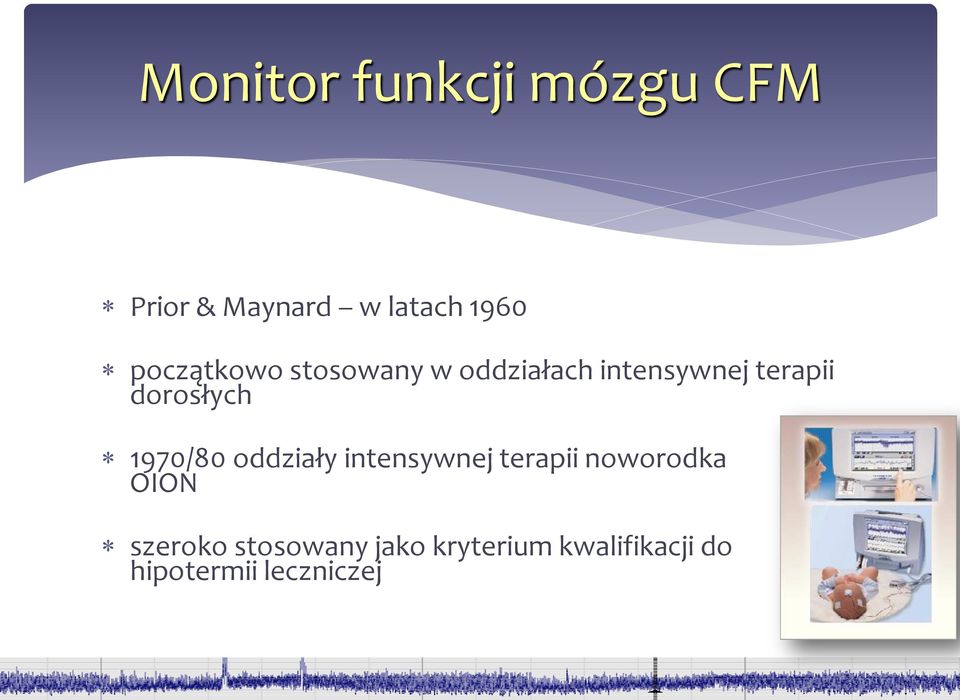 Monitor funkcji mózgu CFM

* Prior & Maynard – w latach 1960

* początkowo stosowany w oddziałach intensywnej terapii dorosłych

* 1970/80 oddziały intensywnej terapii noworodka OION

* szeroko stosowany jako kryterium kwalifikacji do hipotermii leczniczej